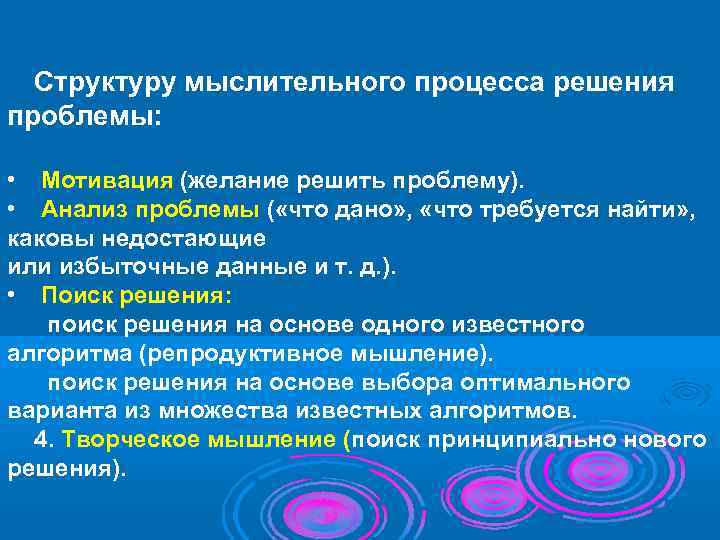 Структуру мыслительного процесса решения проблемы:

• Мотивация (желание решить проблему).
• Анализ проблемы («что дано», «что требуется найти», каковы недостающие
или избыточные данные и т. д.).
• Поиск решения:
поиск решения на основе одного известного алгоритма (репродуктивное мышление).
поиск решения на основе выбора оптимального варианта из множества известных алгоритмов.
4. Творческое мышление (поиск принципиально нового решения).